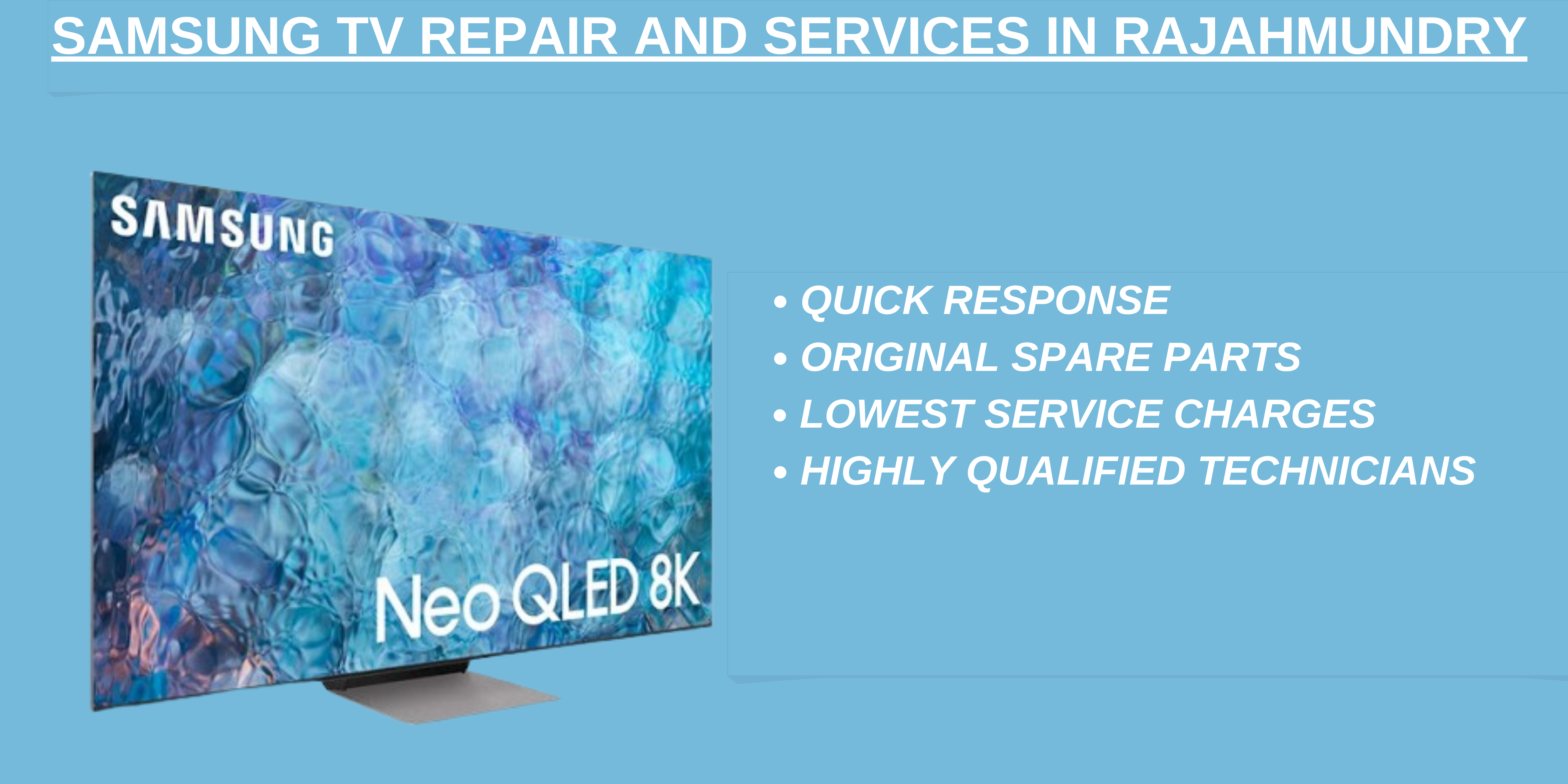 SAMSUNG TV REPAIR AND SERVICES IN RAJAHMUNDRY

SAMSUNG

Neo QLED 8K

• QUICK RESPONSE
• ORIGINAL SPARE PARTS
• LOWEST SERVICE CHARGES
• HIGHLY QUALIFIED TECHNICIANS